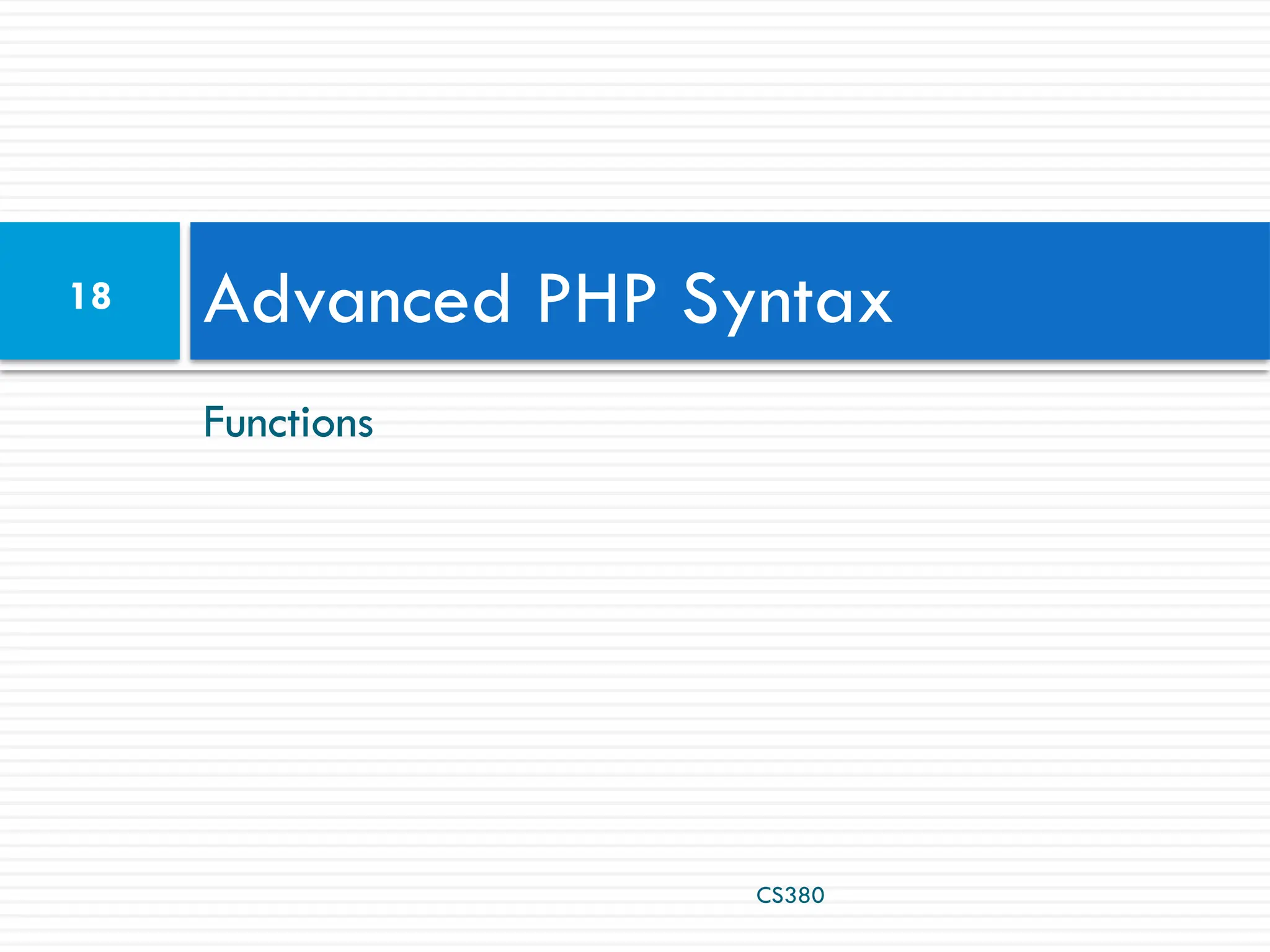 18

Advanced PHP Syntax

Functions

CS380